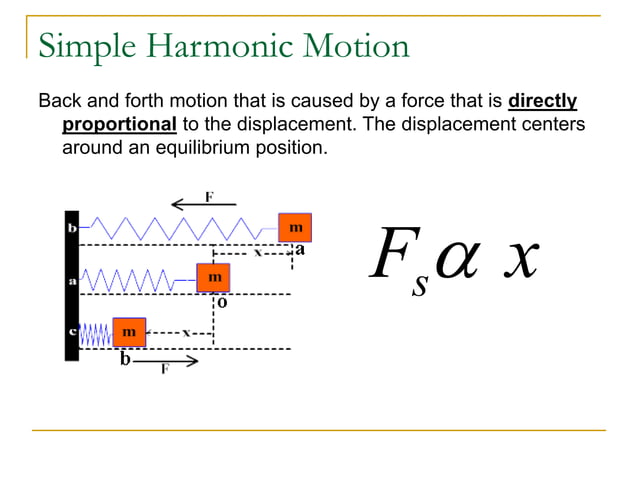 Simple Harmonic Motion

Back and forth motion that is caused by a force that is directly proportional to the displacement. The displacement centers around an equilibrium position.

F
b
m
x
a
a
m
o
c
m
x
b
F

$F_s \alpha\ x$